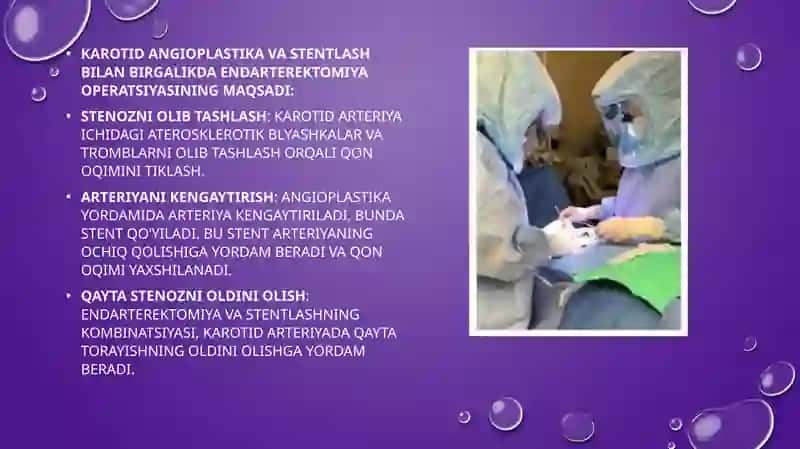 • KAROTID ANGIOPLASTIKA VA STENTLASH BILAN BIRGALIKDA ENDARTEREKTOMIYA OPERATSIYASINING MAQSADI:

• STENOZNI OLIB TASHLASH: KAROTID ARTERIYA ICHIDAGI ATEROSKLEROTIK BLYASHKALAR VA TROMBLARNI OLIB TASHLASH ORQALI QON OQIMINI TIKLASH.

• ARTERIYANI KENGAYTIRISH: ANGIOPLASTIKA YORDAMIDA ARTERIYA KENGAYTIRILADI, BUNDA STENT QO'YILADI, BU STENT ARTERIYANING OCHIQ QOLISHIGA YORDAM BERADI VA QON OQIMI YAXSHILANADI.

• QAYTA STENOZNI OLDINI OLISH: ENDARTEREKTOMIYA VA STENTLASHNING KOMBINATSIYASI, KAROTID ARTERIYADA QAYTA TORAYISHNING OLDINI OLISHGA YORDAM BERADI.